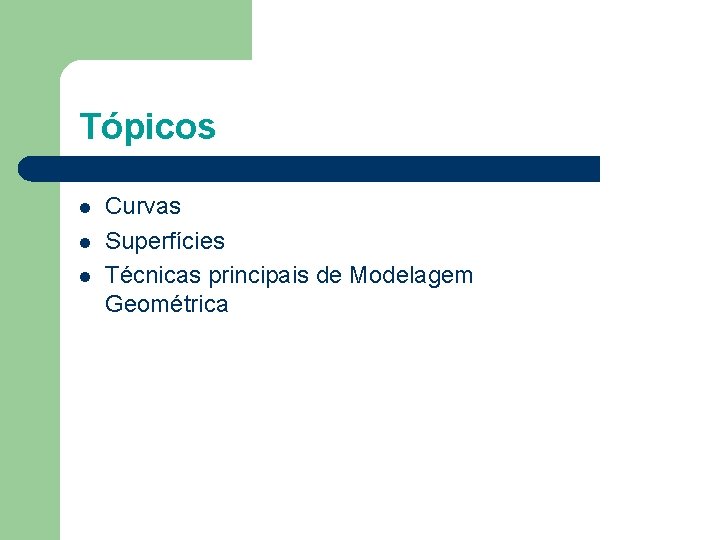 Tópicos

- Curvas
- Superfícies
- Técnicas principais de Modelagem Geométrica